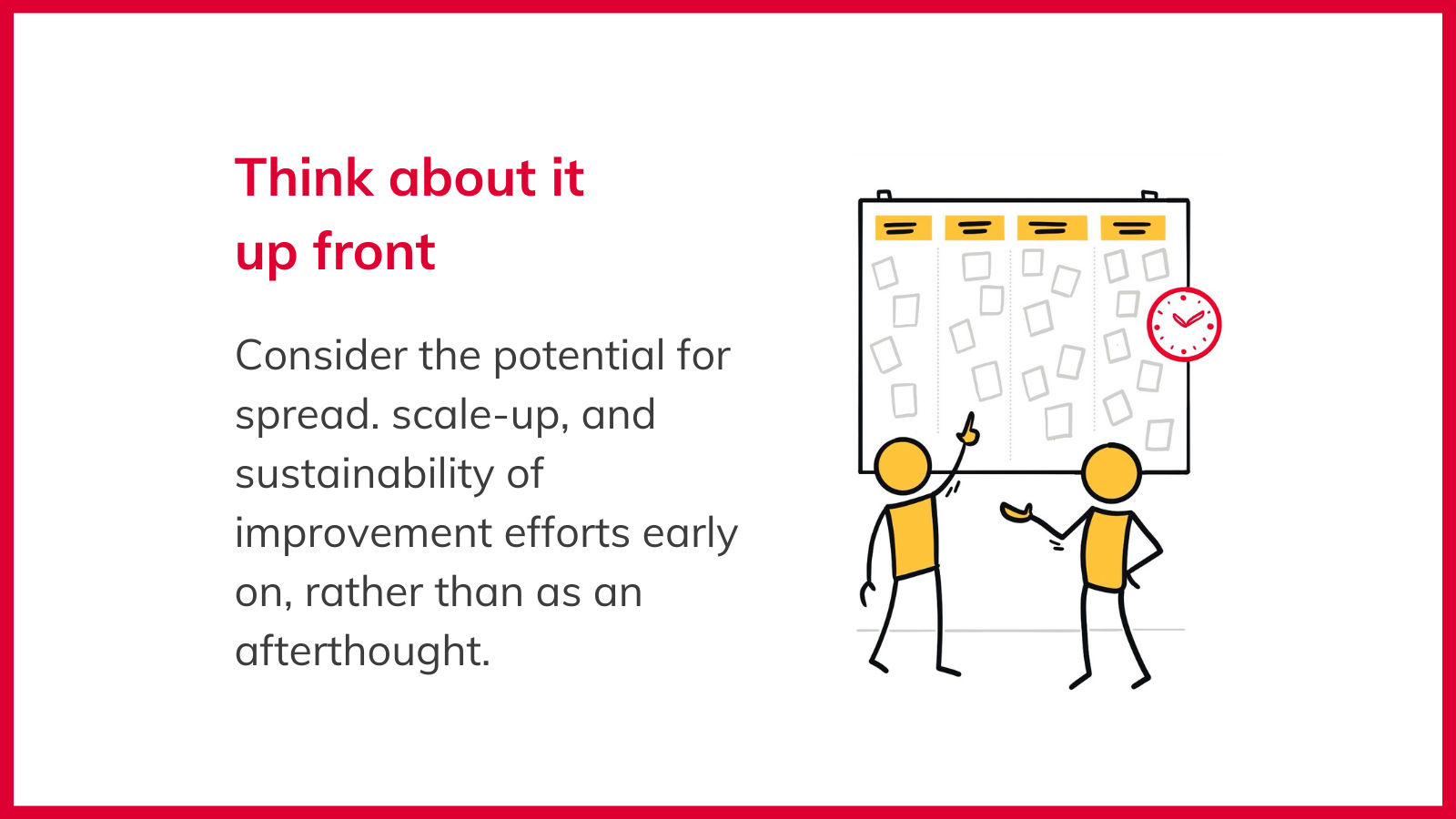 Think about it up front

Consider the potential for spread. scale-up, and sustainability of improvement efforts early on, rather than as an afterthought.